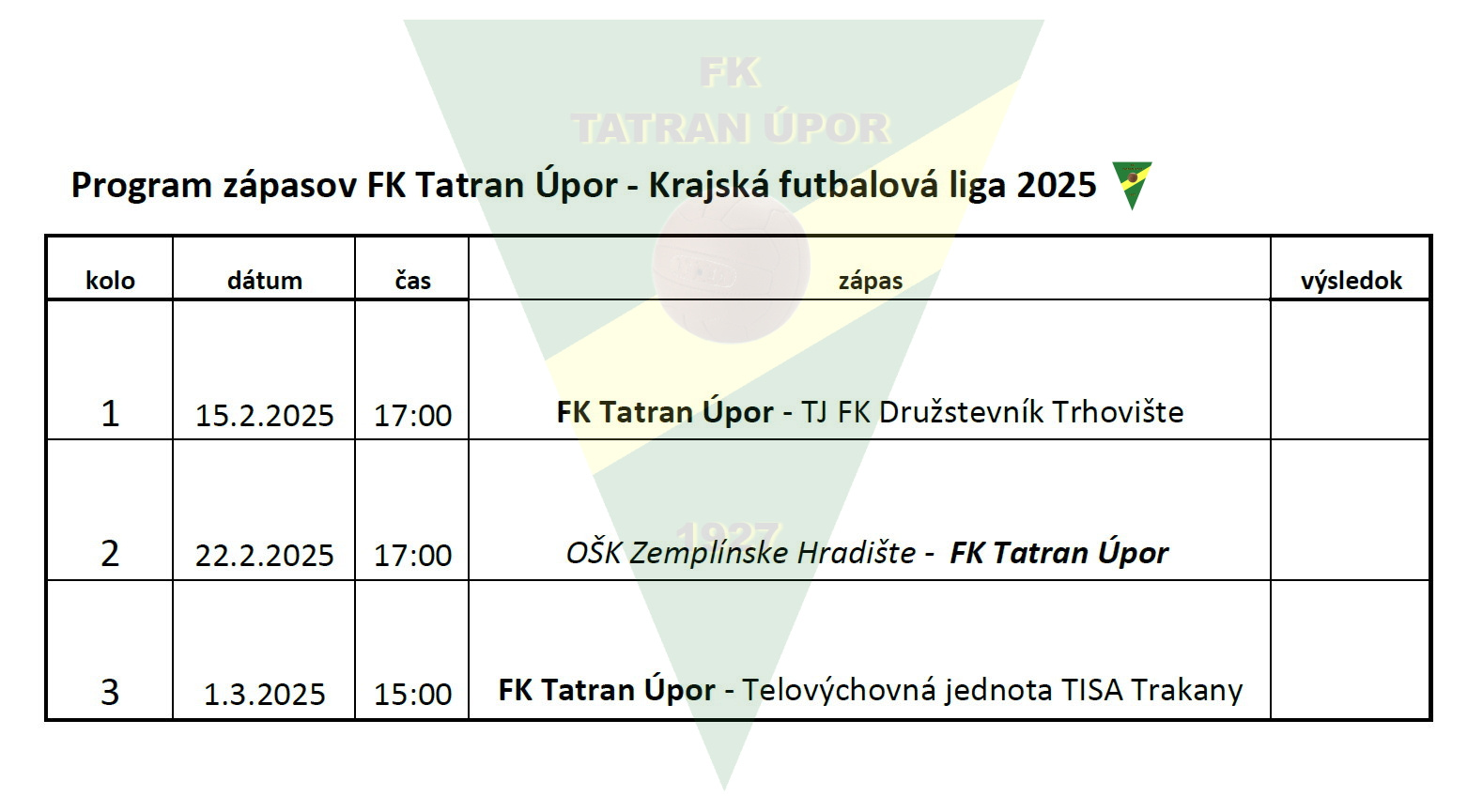 FK
TATRAN ÚPOR

Program zápasov FK Tatran Úpor - Krajská futbalová liga 2025

| kolo | dátum | čas | zápas | výsledok |
|---|---|---|---|---|
| 1 | 15.2.2025 | 17:00 | FK Tatran Úpor - TJ FK Družstevník Trhovište | |
| 2 | 22.2.2025 | 17:00 | OŠK Zemplínske Hradište - FK Tatran Úpor | |
| 3 | 1.3.2025 | 15:00 | FK Tatran Úpor - Telovýchovná jednota TISA Trakany | |

1927